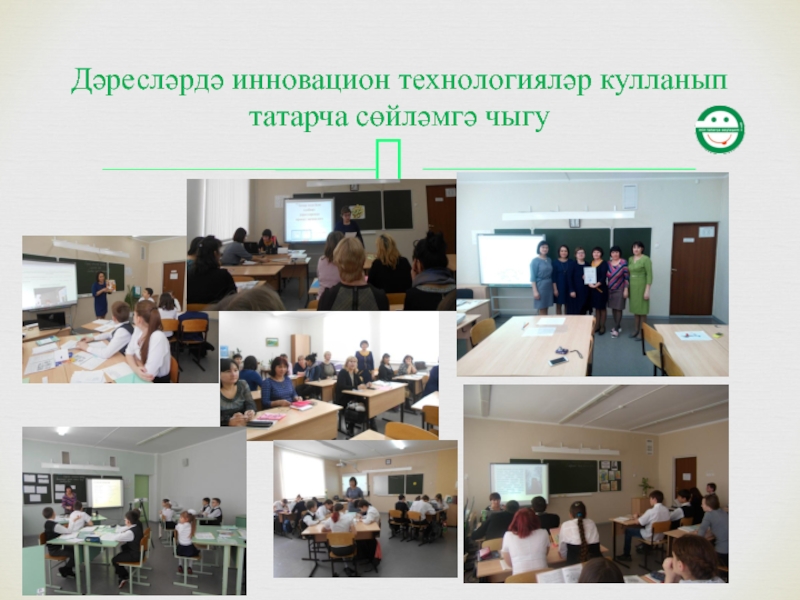 Дәресләрдә инновацион технологияләр кулланып татарча сөйләмгә чыгу